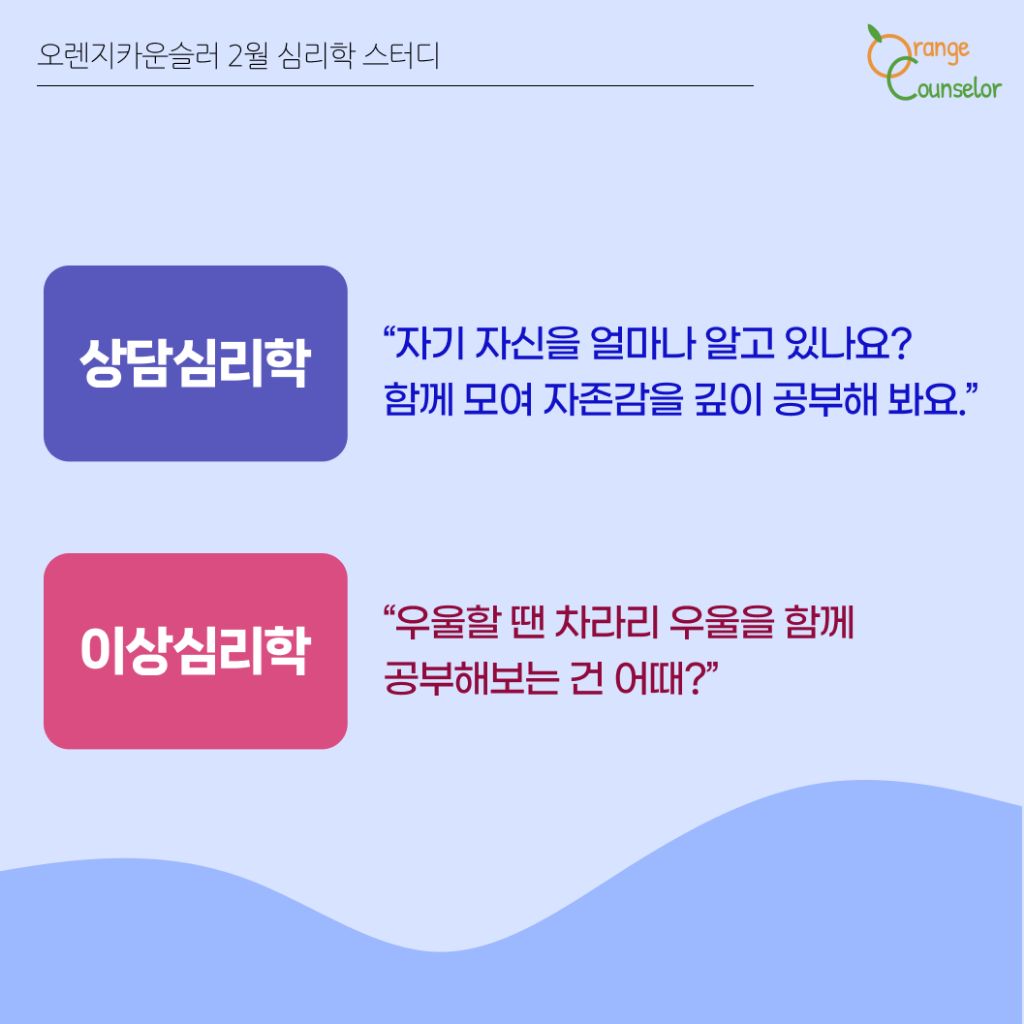 오렌지카운슬러 2월 심리학 스터디

Orange Counselor

상담심리학

“자기 자신을 얼마나 알고 있나요? 함께 모여 자존감을 깊이 공부해 봐요.”

이상심리학

“우울할 땐 차라리 우울을 함께 공부해보는 건 어때?”